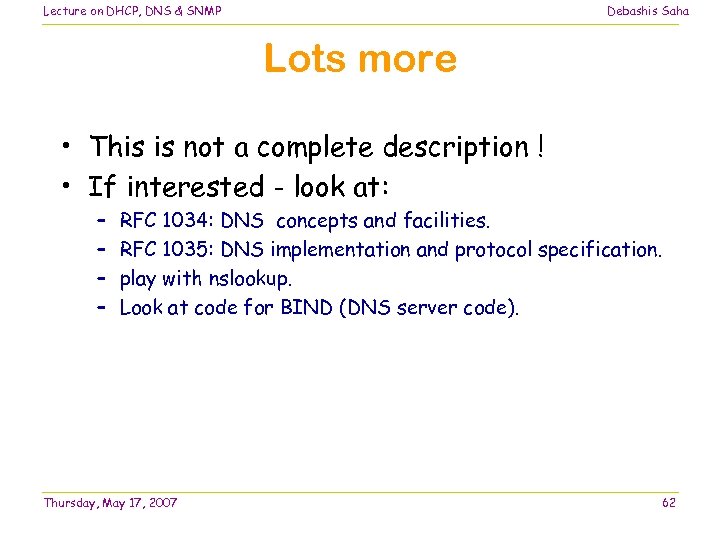 Lecture on DHCP, DNS & SNMP

Debashis Saha

Lots more

• This is not a complete description !
• If interested - look at:
  – RFC 1034: DNS concepts and facilities.
  – RFC 1035: DNS implementation and protocol specification.
  – play with nslookup.
  – Look at code for BIND (DNS server code).

Thursday, May 17, 2007

62